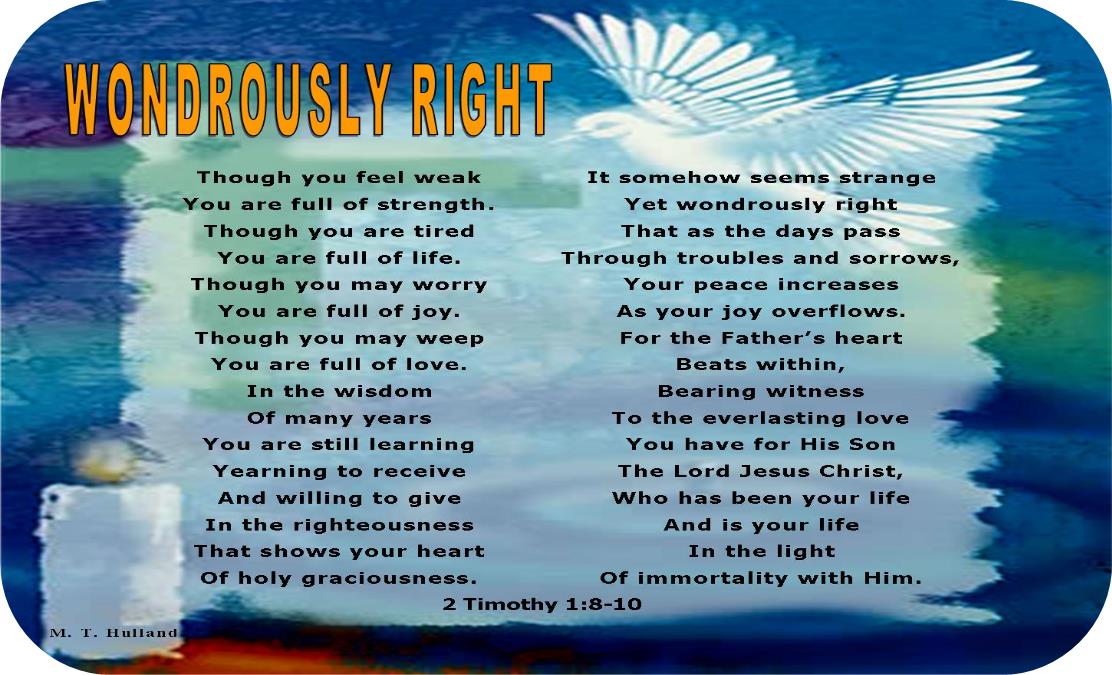 WONDROUSLY RIGHT

Though you feel weak
You are full of strength.
Though you are tired
You are full of life.
Though you may worry
You are full of joy.
Though you may weep
You are full of love.
In the wisdom
Of many years
You are still learning
Yearning to receive
And willing to give
In the righteousness
That shows your heart
Of holy graciousness.

It somehow seems strange
Yet wondrously right
That as the days pass
Through troubles and sorrows,
Your peace increases
As your joy overflows.
For the Father's heart
Beats within,
Bearing witness
To the everlasting love
You have for His Son
The Lord Jesus Christ,
Who has been your life
And is your life
In the light
Of immortality with Him.

2 Timothy 1:8-10

M. T. Hulland